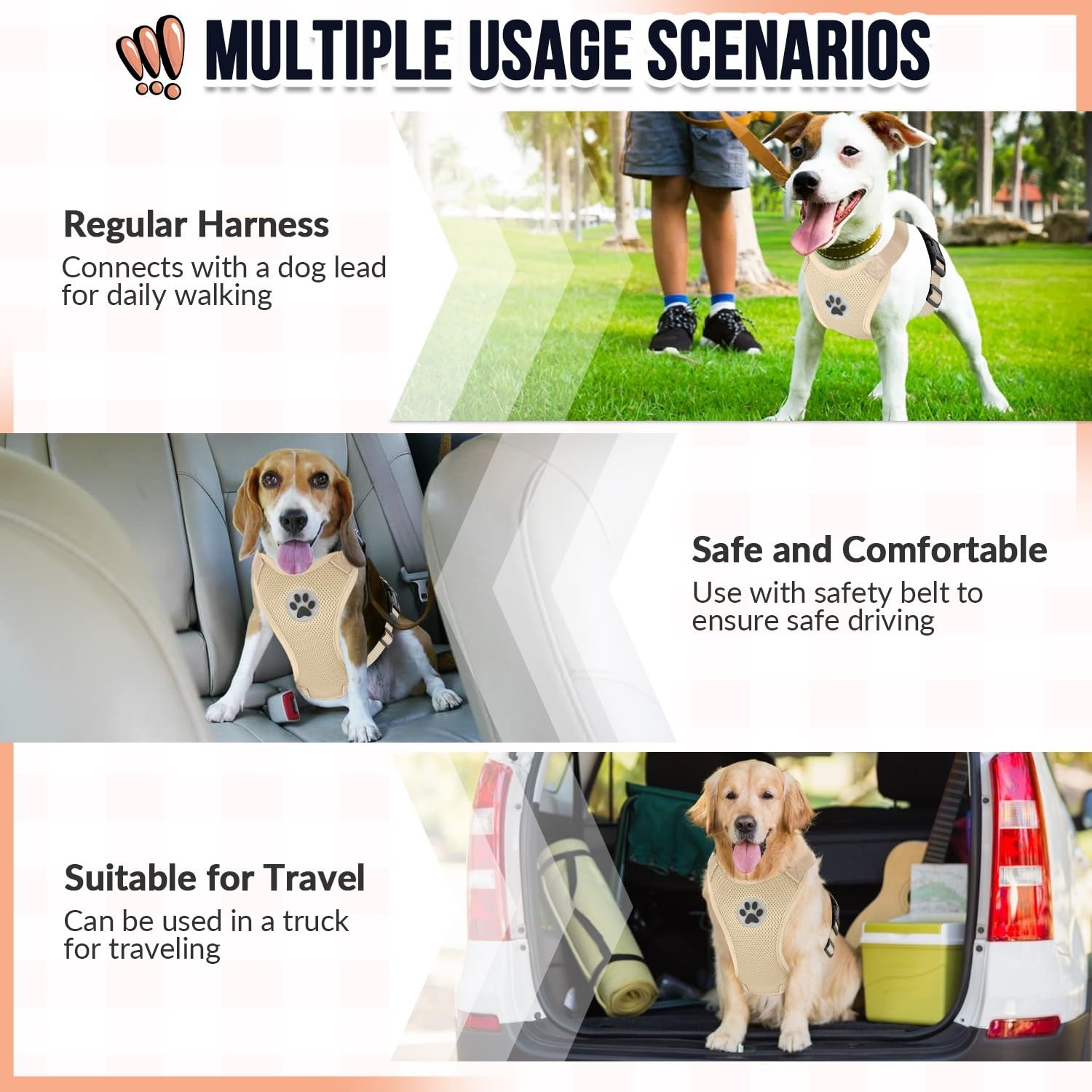 MULTIPLE USAGE SCENARIOS

Regular Harness
Connects with a dog lead for daily walking

Safe and Comfortable
Use with safety belt to ensure safe driving

Suitable for Travel
Can be used in a truck for traveling